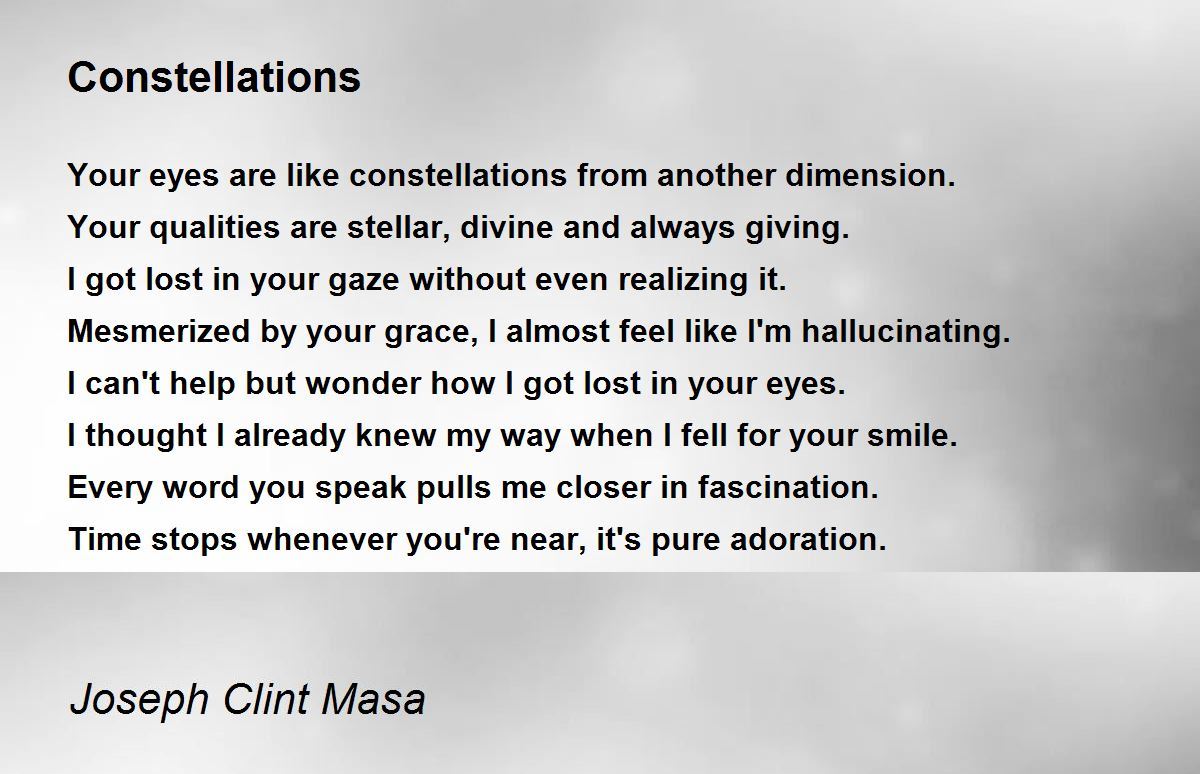 Constellations

Your eyes are like constellations from another dimension.
Your qualities are stellar, divine and always giving.
I got lost in your gaze without even realizing it.
Mesmerized by your grace, I almost feel like I'm hallucinating.
I can't help but wonder how I got lost in your eyes.
I thought I already knew my way when I fell for your smile.
Every word you speak pulls me closer in fascination.
Time stops whenever you're near, it's pure adoration.

Joseph Clint Masa